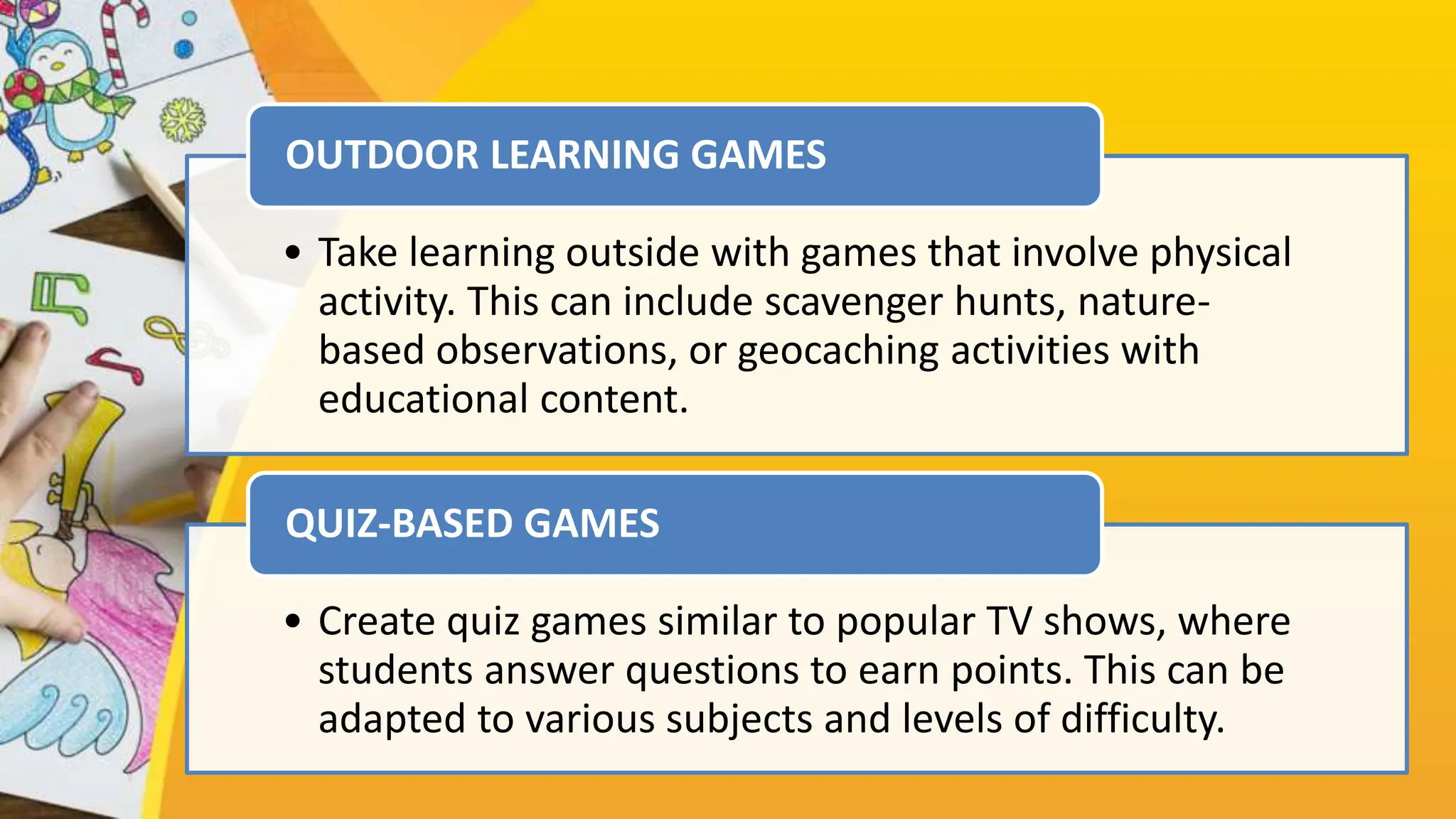 OUTDOOR LEARNING GAMES

• Take learning outside with games that involve physical activity. This can include scavenger hunts, nature-based observations, or geocaching activities with educational content.

QUIZ-BASED GAMES

• Create quiz games similar to popular TV shows, where students answer questions to earn points. This can be adapted to various subjects and levels of difficulty.